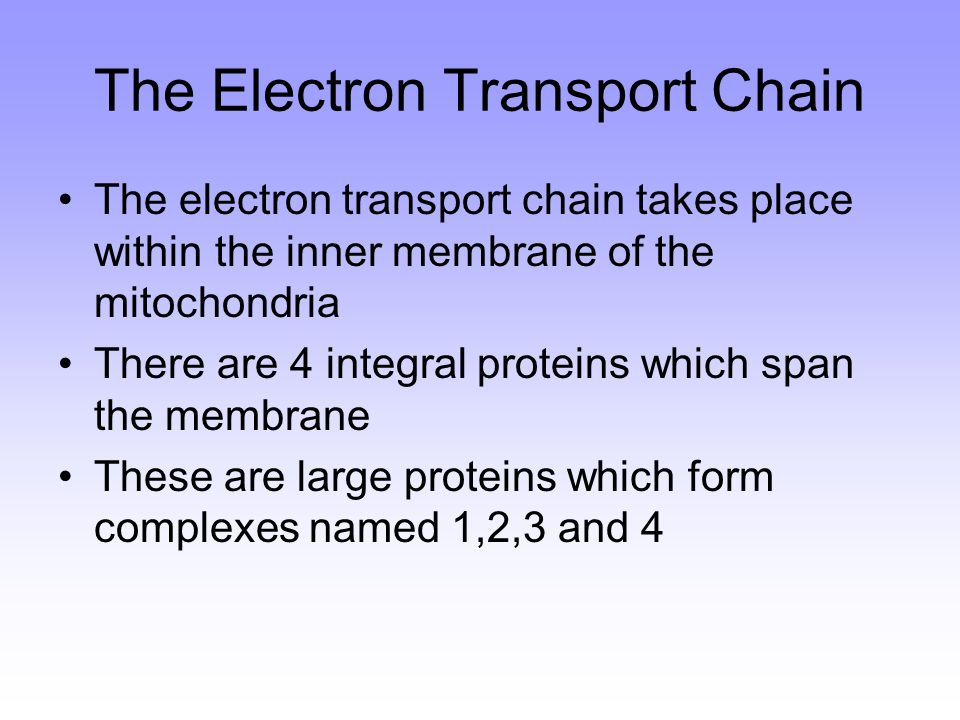 The Electron Transport Chain

• The electron transport chain takes place within the inner membrane of the mitochondria

• There are 4 integral proteins which span the membrane

• These are large proteins which form complexes named 1,2,3 and 4